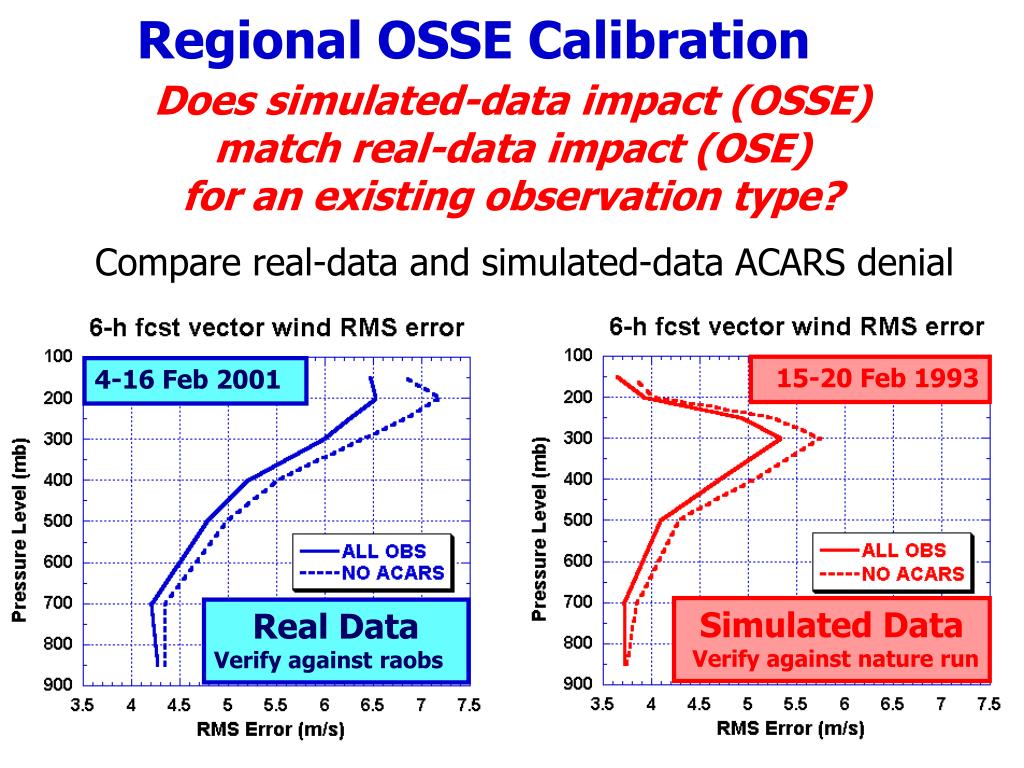 Regional OSSE Calibration

Does simulated-data impact (OSSE) match real-data impact (OSE) for an existing observation type?

Compare real-data and simulated-data ACARS denial

6-h fcst vector wind RMS error

4-16 Feb 2001

Pressure Level (mb)

100
200
300
400
500
600
700
800
900

ALL OBS
NO ACARS

Real Data
Verify against raobs

3.5 4 4.5 5 5.5 6 6.5 7 7.5

RMS Error (m/s)

6-h fcst vector wind RMS error

15-20 Feb 1993

Pressure Level (mb)

100
200
300
400
500
600
700
800
900

ALL OBS
NO ACARS

Simulated Data
Verify against nature run

3.5 4 4.5 5 5.5 6 6.5 7 7.5

RMS Error (m/s)